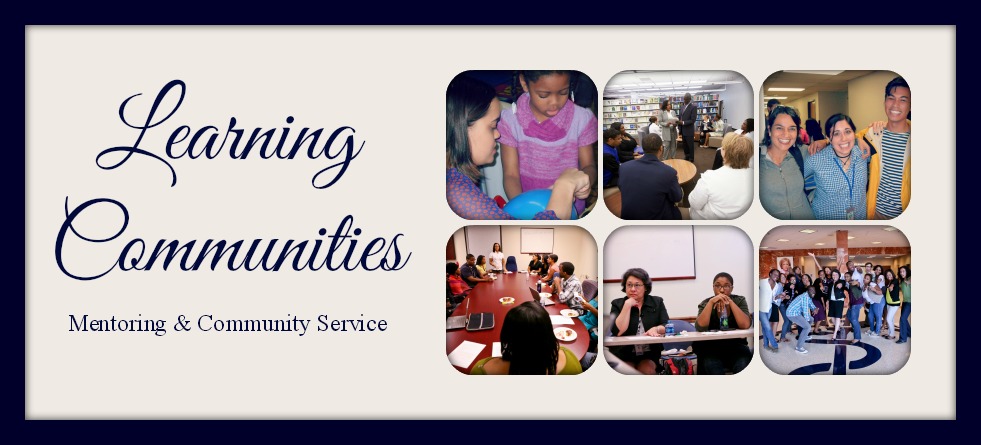 Learning Communities

Mentoring & Community Service